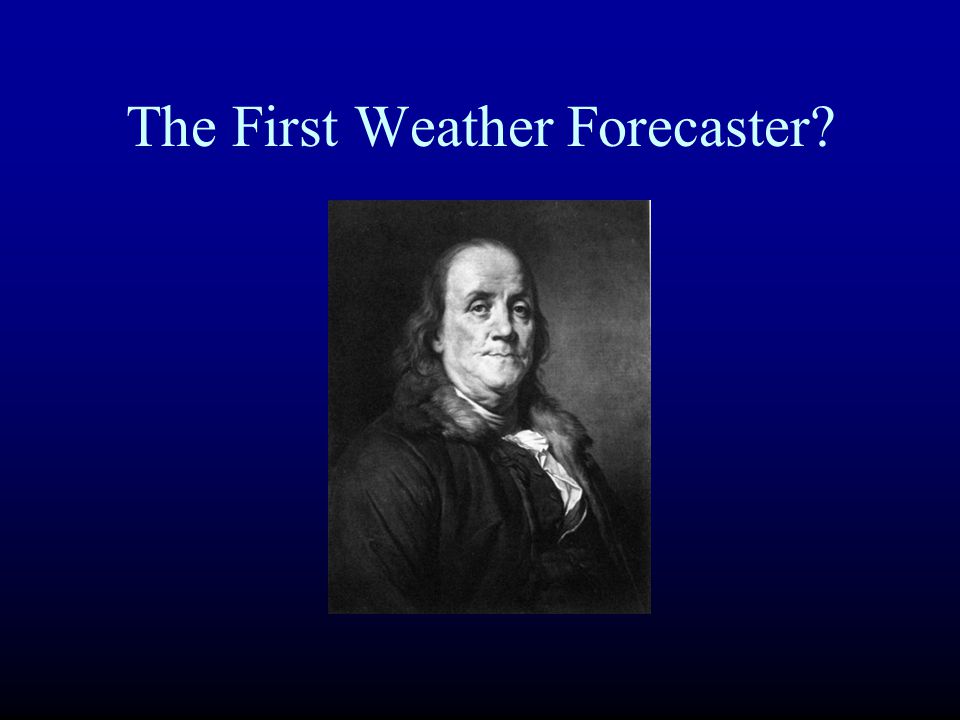 The First Weather Forecaster?